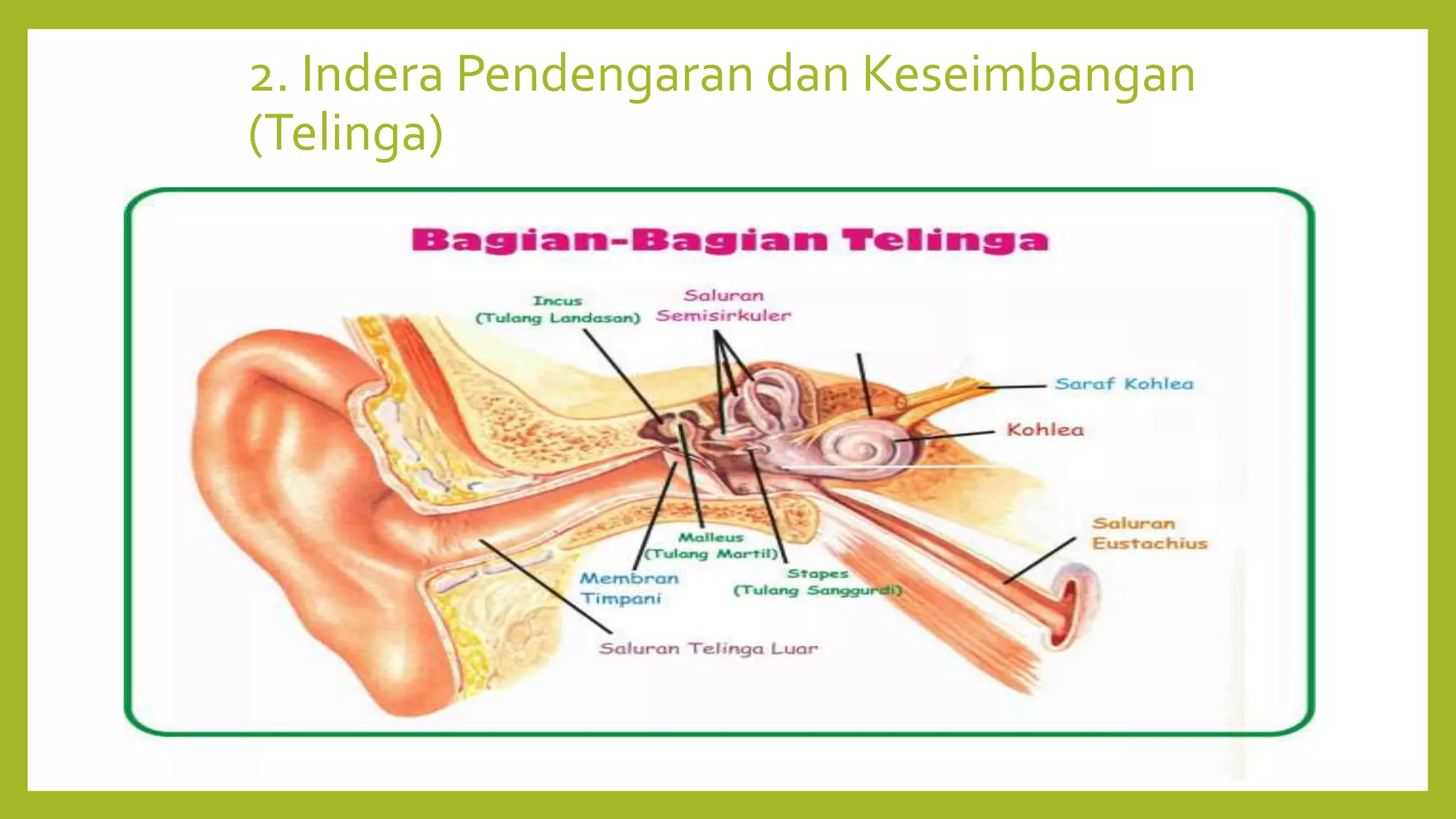 2. Indera Pendengaran dan Keseimbangan (Telinga)

Bagian-Bagian Telinga

Incus
(Tulang Landasan)

Saluran
Semisirkuler

Saraf Kohlea

Kohlea

Saluran
Eustachius

Malleus
(Tulang Martil)

Membran
Timpani

Stapes
(Tulang Sanggurdi)

Saluran Telinga Luar